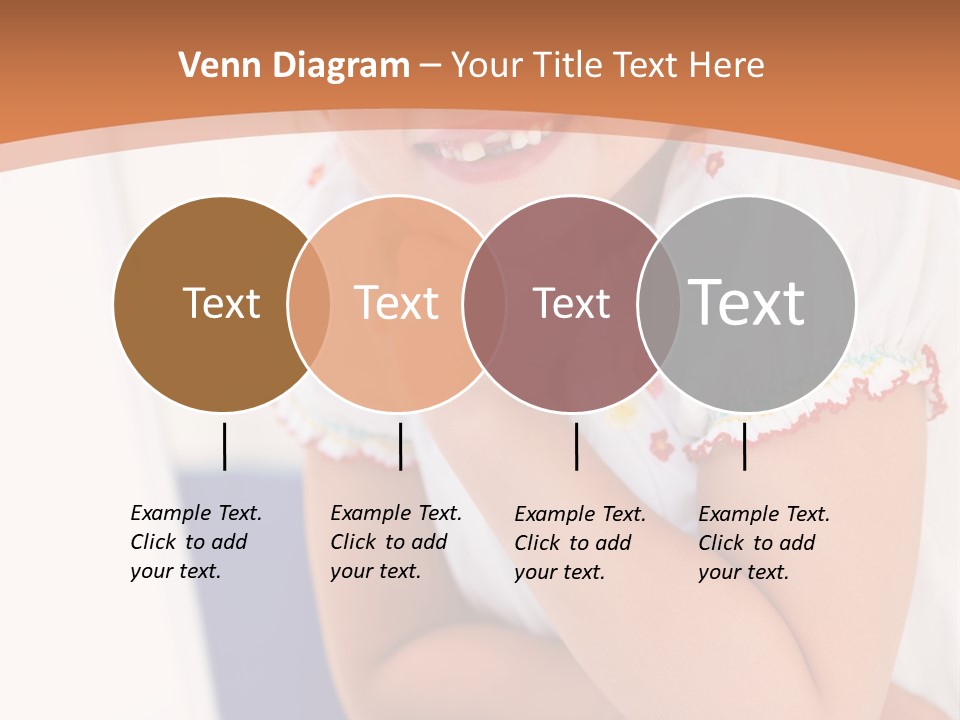 Venn Diagram – Your Title Text Here

Text

Text

Text

Text

Example Text. Click to add your text.

Example Text. Click to add your text.

Example Text. Click to add your text.

Example Text. Click to add your text.